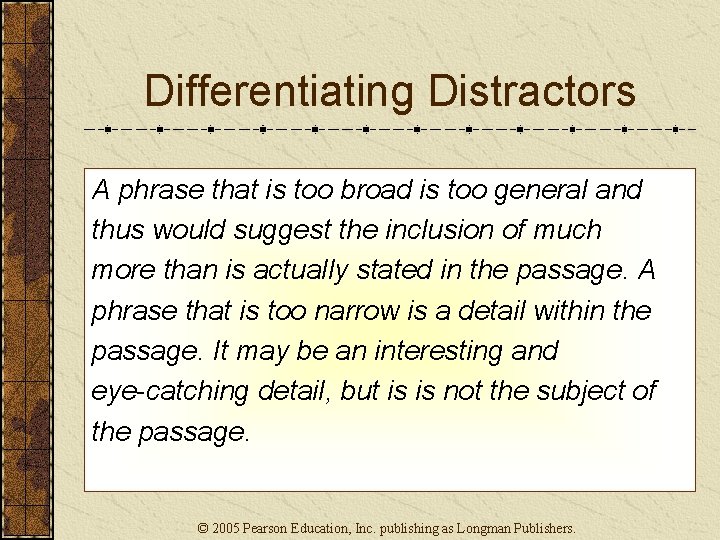 Differentiating Distractors

A phrase that is too broad is too general and thus would suggest the inclusion of much more than is actually stated in the passage. A phrase that is too narrow is a detail within the passage. It may be an interesting and eye-catching detail, but is is not the subject of the passage.

© 2005 Pearson Education, Inc. publishing as Longman Publishers.